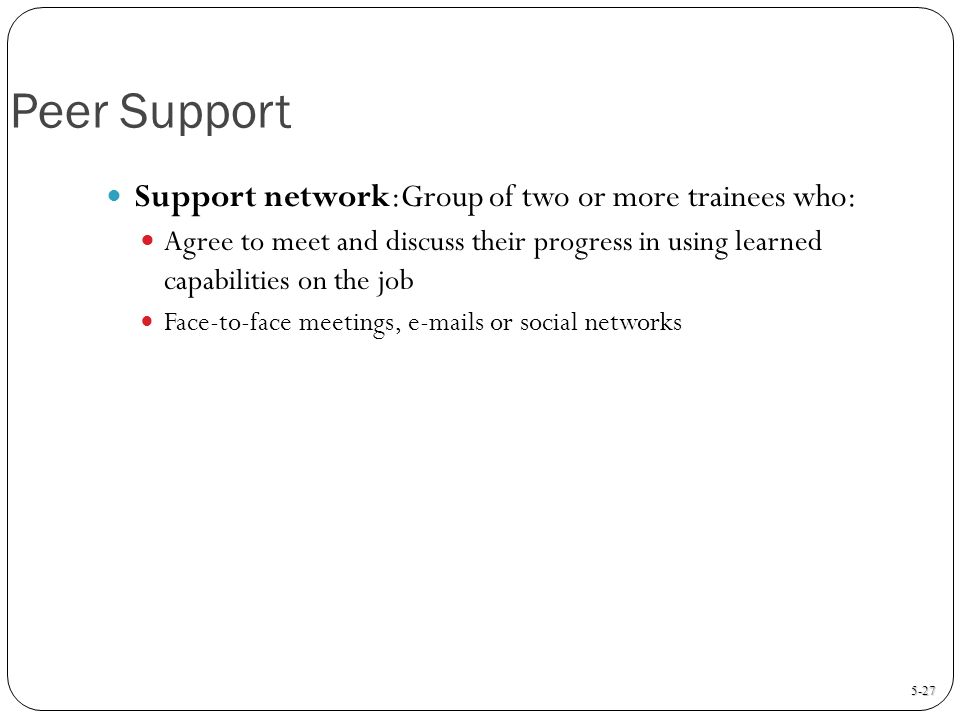 Peer Support

Support network: Group of two or more trainees who:

Agree to meet and discuss their progress in using learned capabilities on the job

Face-to-face meetings, e-mails or social networks

5-27